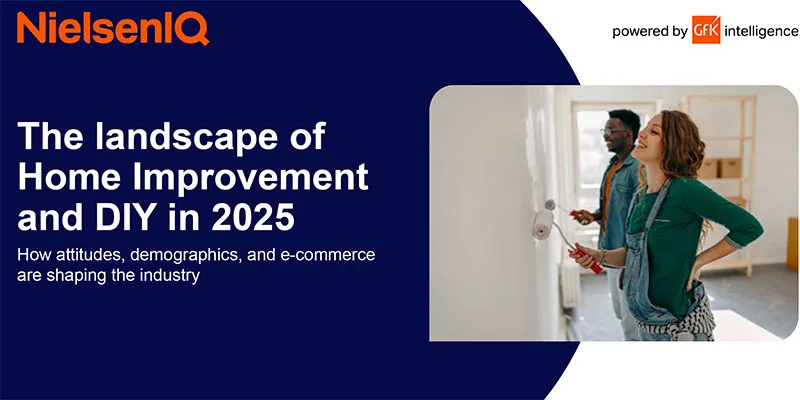 NielsenIQ

powered by GfK intelligence

The landscape of Home Improvement and DIY in 2025

How attitudes, demographics, and e-commerce are shaping the industry